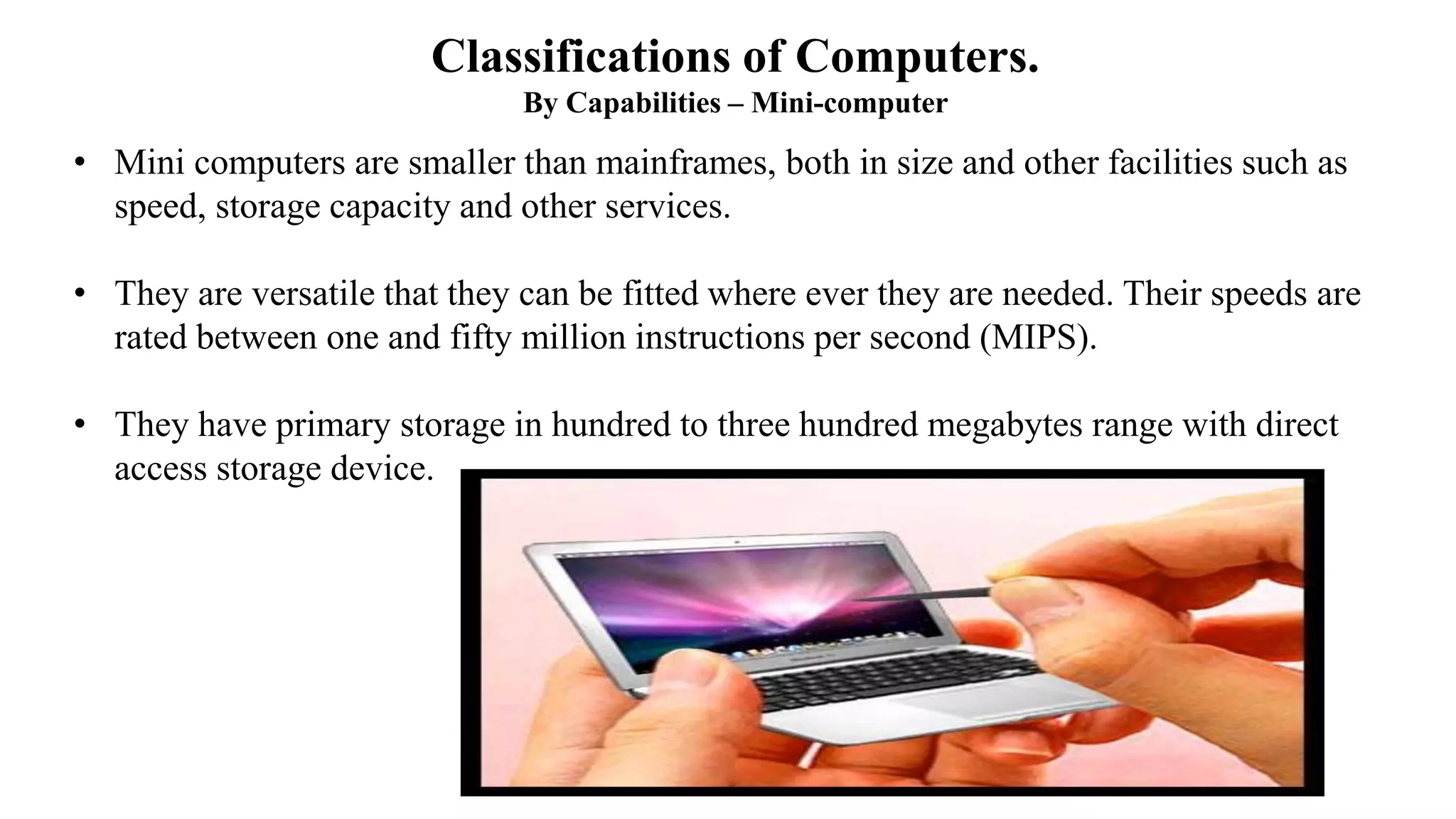 Classifications of Computers.
By Capabilities – Mini-computer

• Mini computers are smaller than mainframes, both in size and other facilities such as speed, storage capacity and other services.

• They are versatile that they can be fitted where ever they are needed. Their speeds are rated between one and fifty million instructions per second (MIPS).

• They have primary storage in hundred to three hundred megabytes range with direct access storage device.